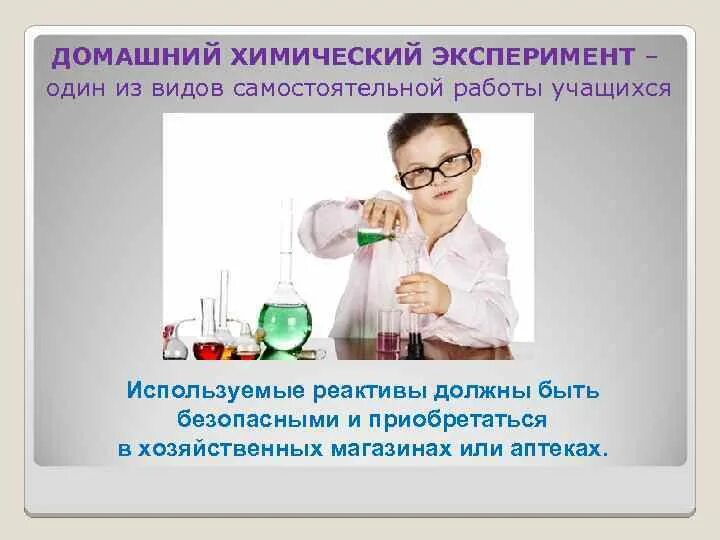 ДОМАШНИЙ ХИМИЧЕСКИЙ ЭКСПЕРИМЕНТ – один из видов самостоятельной работы учащихся

Используемые реактивы должны быть безопасными и приобретаться в хозяйственных магазинах или аптеках.